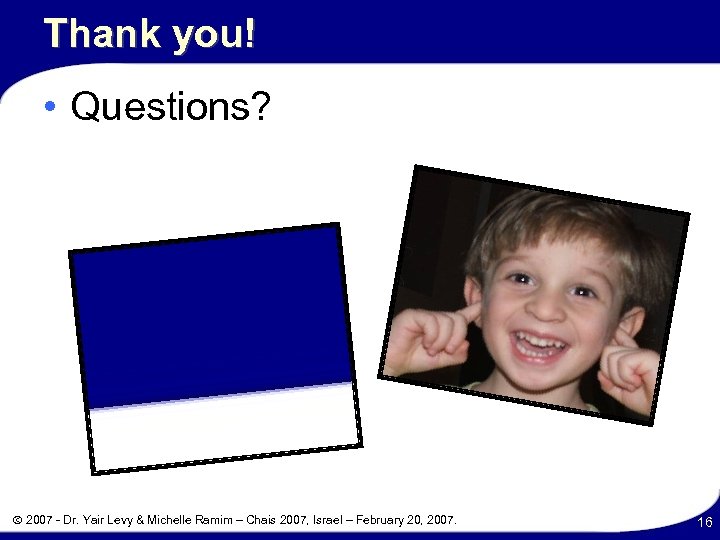 Thank you!

• Questions?

© 2007 - Dr. Yair Levy & Michelle Ramim – Chais 2007, Israel – February 20, 2007.

16